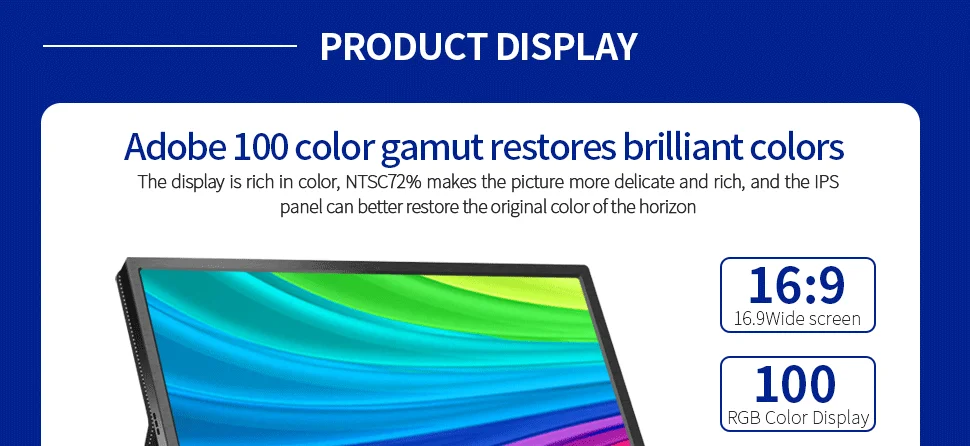 PRODUCT DISPLAY

Adobe 100 color gamut restores brilliant colors

The display is rich in color, NTSC72% makes the picture more delicate and rich, and the IPS panel can better restore the original color of the horizon

16:9
16.9Wide screen

100
RGB Color Display